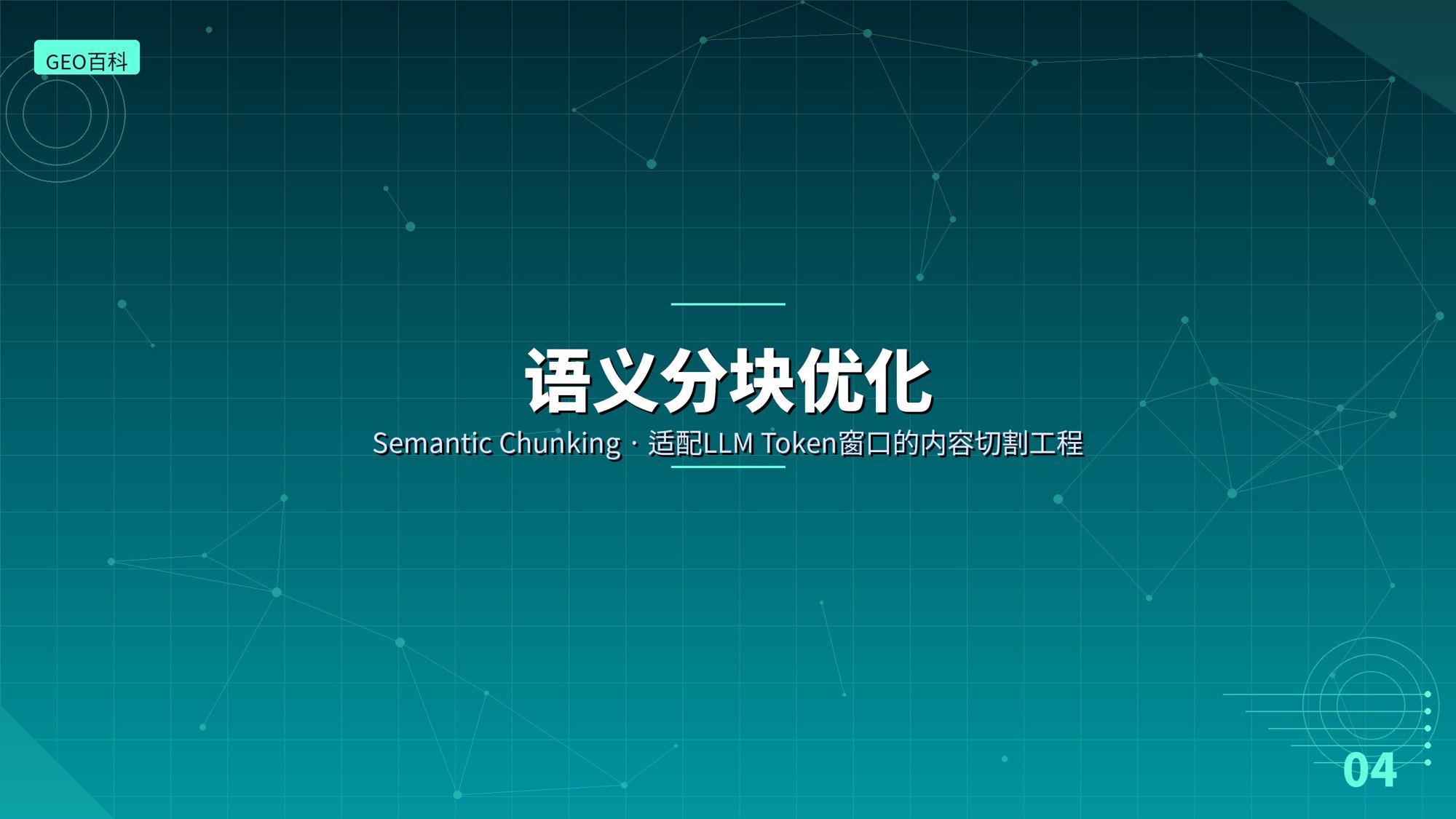 GEO百科

语义分块优化

Semantic Chunking · 适配LLM Token窗口的内容切割工程

04